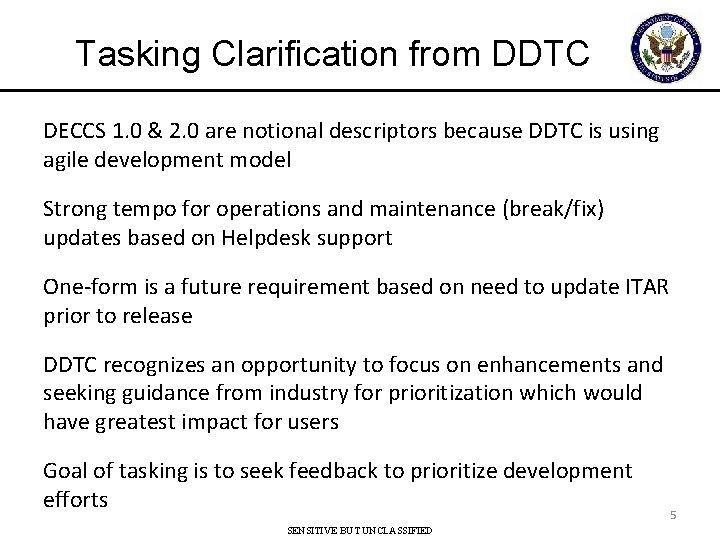 Tasking Clarification from DDTC

DECCS 1.0 & 2.0 are notional descriptors because DDTC is using agile development model

Strong tempo for operations and maintenance (break/fix) updates based on Helpdesk support

One-form is a future requirement based on need to update ITAR prior to release

DDTC recognizes an opportunity to focus on enhancements and seeking guidance from industry for prioritization which would have greatest impact for users

Goal of tasking is to seek feedback to prioritize development efforts

5

SENSITIVE BUT UNCLASSIFIED